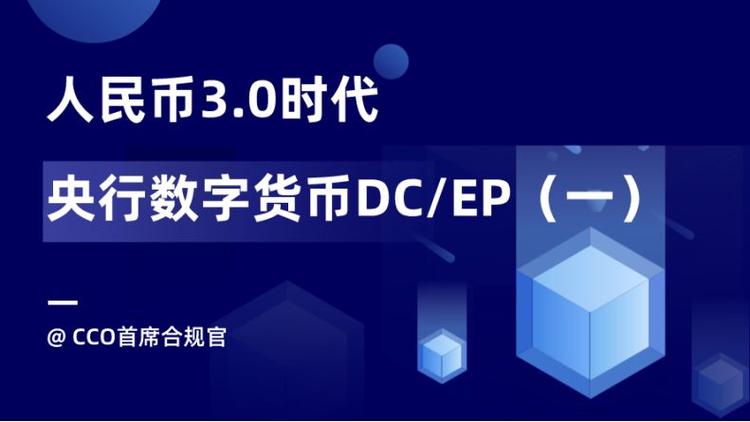 人民币3.0时代

央行数字货币DC/EP（一）

@ CCO首席合规官